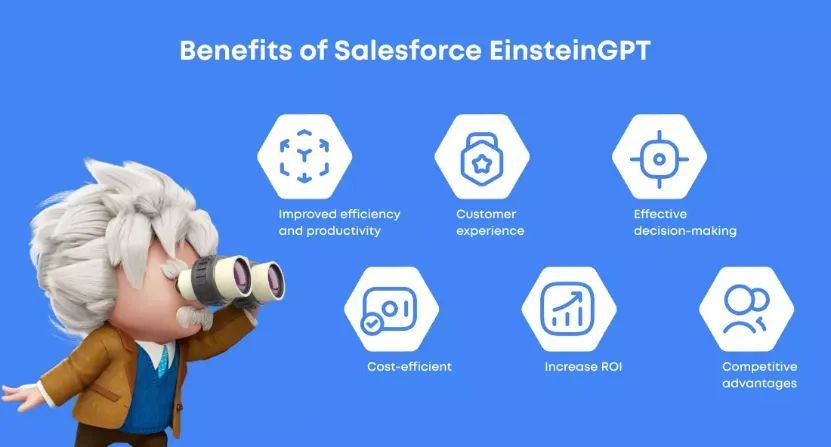 Benefits of Salesforce EinsteinGPT

Improved efficiency and productivity

Customer experience

Effective decision-making

Cost-efficient

Increase ROI

Competitive advantages